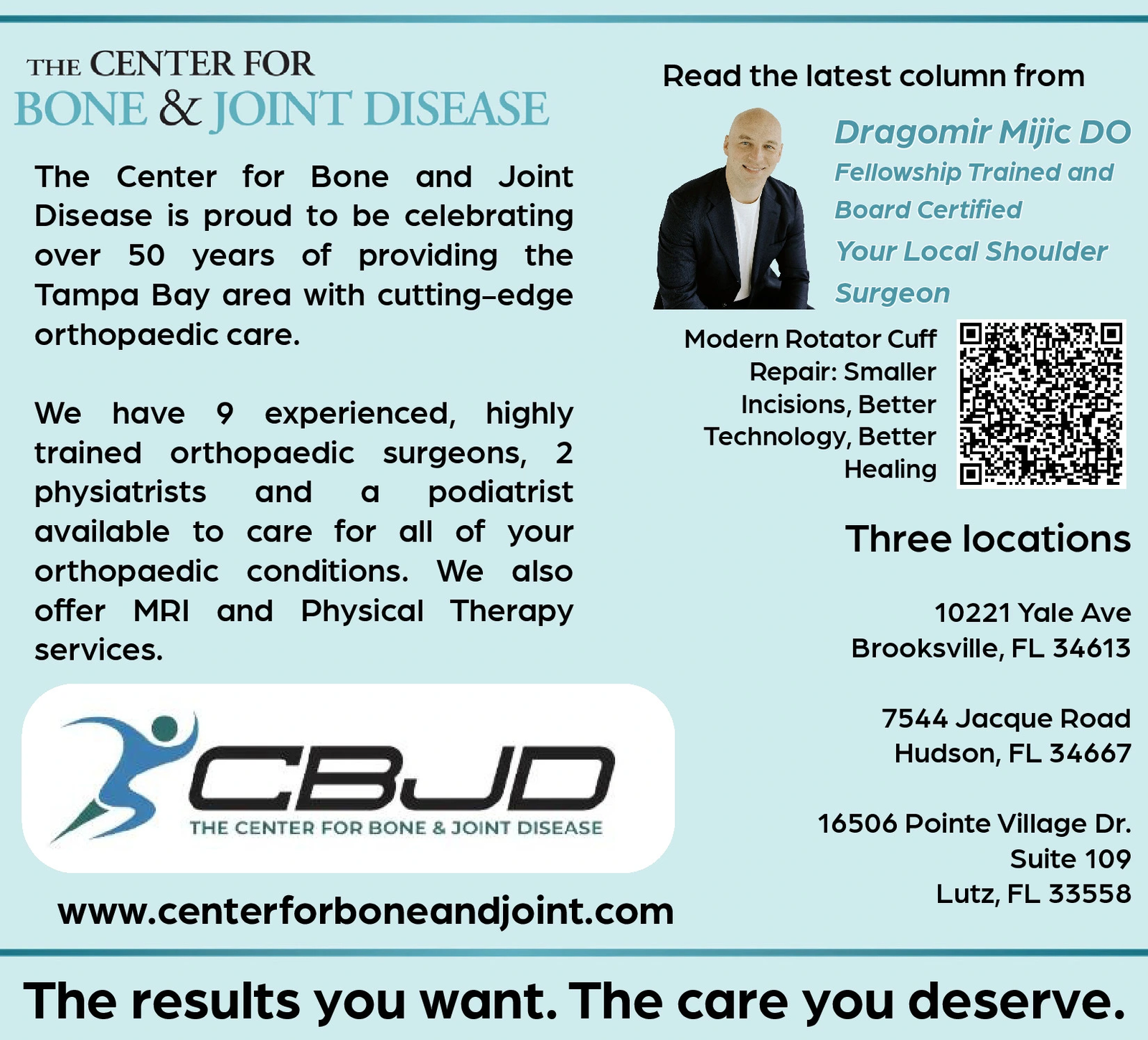 THE CENTER FOR
BONE & JOINT DISEASE

The Center for Bone and Joint Disease is proud to be celebrating over 50 years of providing the Tampa Bay area with cutting-edge orthopaedic care.

We have 9 experienced, highly trained orthopaedic surgeons, 2 physiatrists and a podiatrist available to care for all of your orthopaedic conditions. We also offer MRI and Physical Therapy services.

CBJD
THE CENTER FOR BONE & JOINT DISEASE

www.centerforboneandjoint.com

Read the latest column from

Dragomir Mijic DO
Fellowship Trained and Board Certified
Your Local Shoulder Surgeon

Modern Rotator Cuff Repair: Smaller Incisions, Better Technology, Better Healing

Three locations

10221 Yale Ave
Brooksville, FL 34613

7544 Jacque Road
Hudson, FL 34667

16506 Pointe Village Dr.
Suite 109
Lutz, FL 33558

The results you want. The care you deserve.